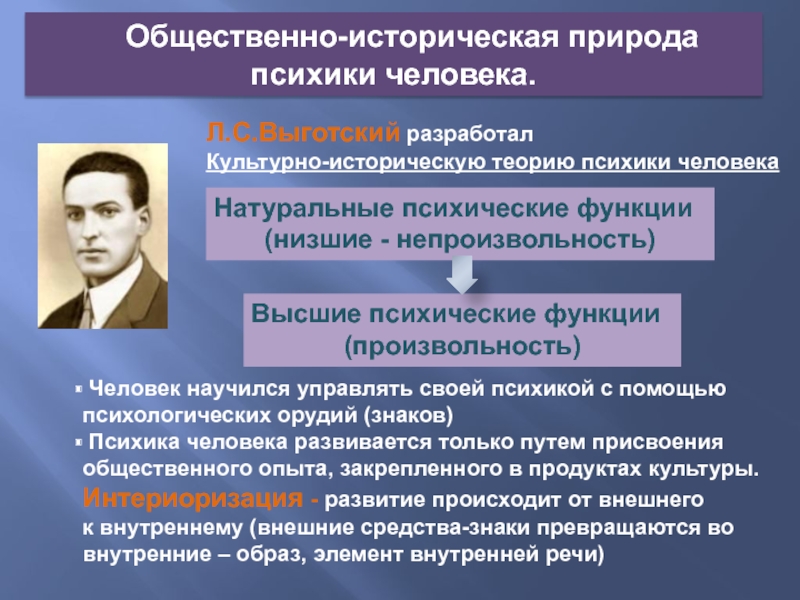 Общественно-историческая природа психики человека.

Л.С.Выготский разработал
Культурно-историческую теорию психики человека

Натуральные психические функции (низшие - непроизвольность)

Высшие психические функции (произвольность)

Человек научился управлять своей психикой с помощью психологических орудий (знаков)

Психика человека развивается только путем присвоения общественного опыта, закрепленного в продуктах культуры.

Интериоризация - развитие происходит от внешнего к внутреннему (внешние средства-знаки превращаются во внутренние – образ, элемент внутренней речи)